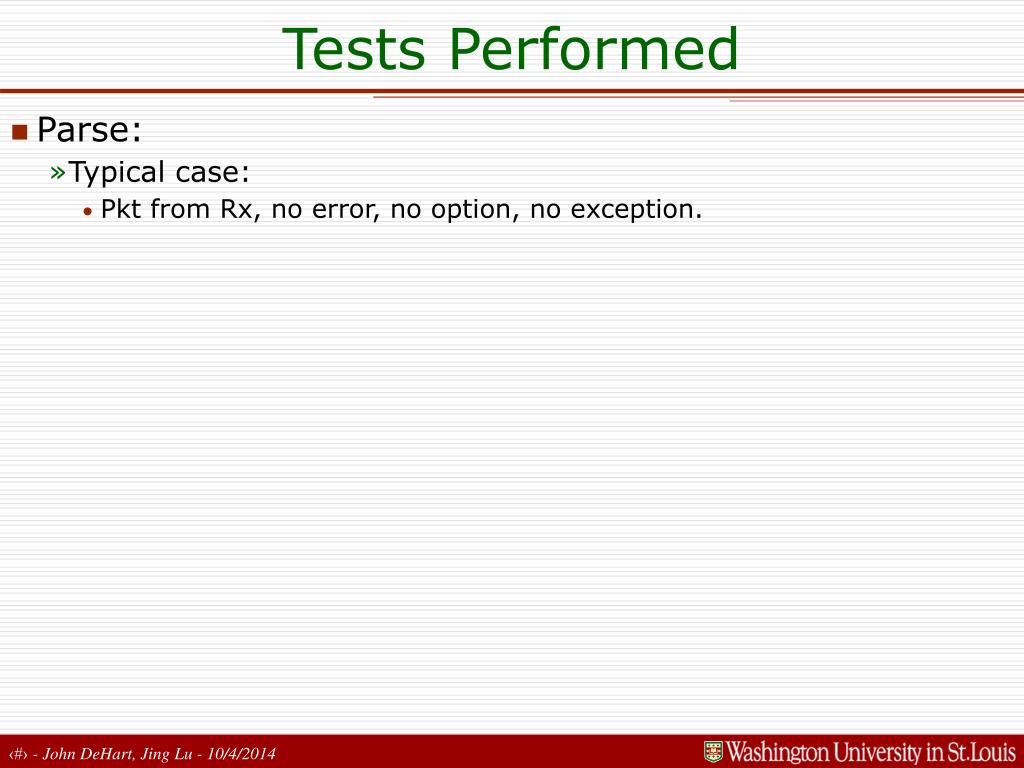 Tests Performed

Parse:

»Typical case:

• Pkt from Rx, no error, no option, no exception.

‹#› - John DeHart, Jing Lu - 10/4/2014

Washington University in St.Louis